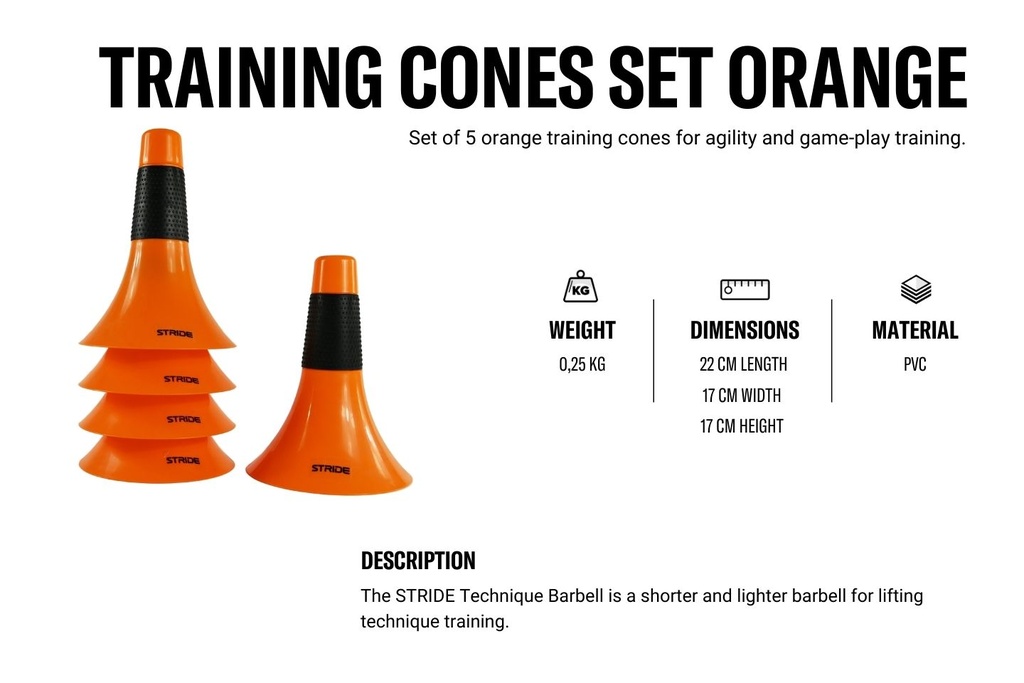 TRAINING CONES SET ORANGE

Set of 5 orange training cones for agility and game-play training.

STRIDE
STRIDE
STRIDE
STRIDE
STRIDE

KG

WEIGHT
0,25 KG

DIMENSIONS
22 CM LENGTH
17 CM WIDTH
17 CM HEIGHT

MATERIAL
PVC

DESCRIPTION

The STRIDE Technique Barbell is a shorter and lighter barbell for lifting technique training.